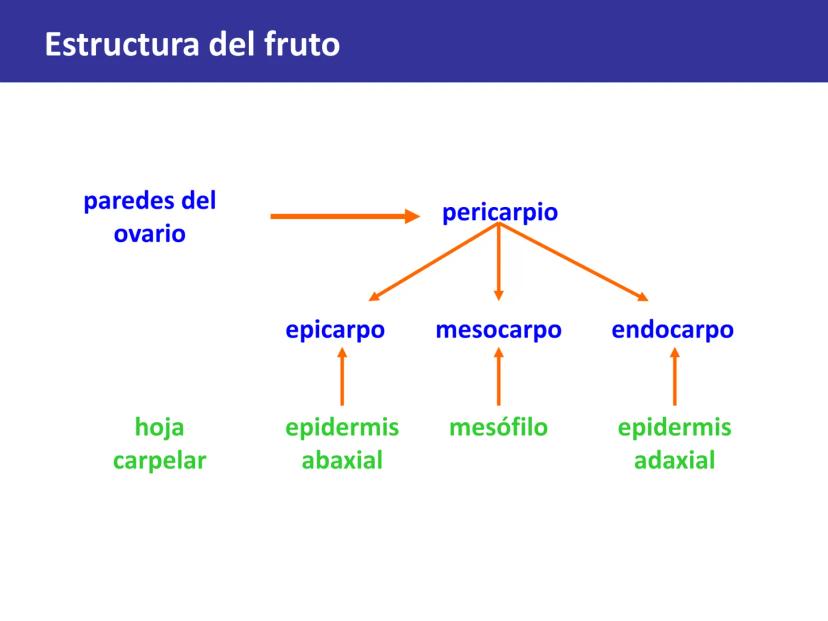 Estructura del fruto

paredes del ovario

pericarpio

epicarpo

mesocarpo

endocarpo

hoja carpelar

epidermis abaxial

mesófilo

epidermis adaxial